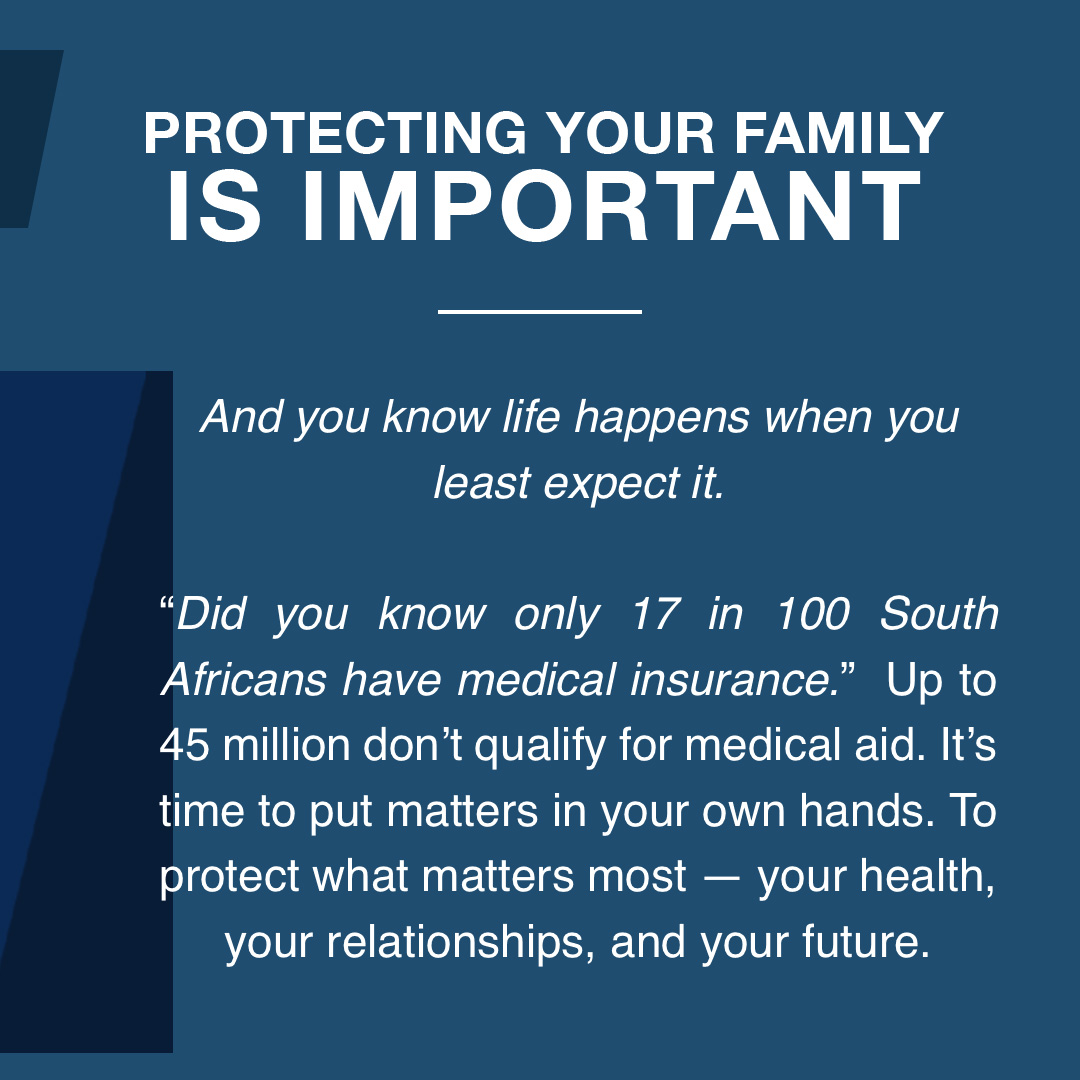 PROTECTING YOUR FAMILY
IS IMPORTANT

And you know life happens when you least expect it.

“Did you know only 17 in 100 South Africans have medical insurance.” Up to 45 million don’t qualify for medical aid. It’s time to put matters in your own hands. To protect what matters most — your health, your relationships, and your future.